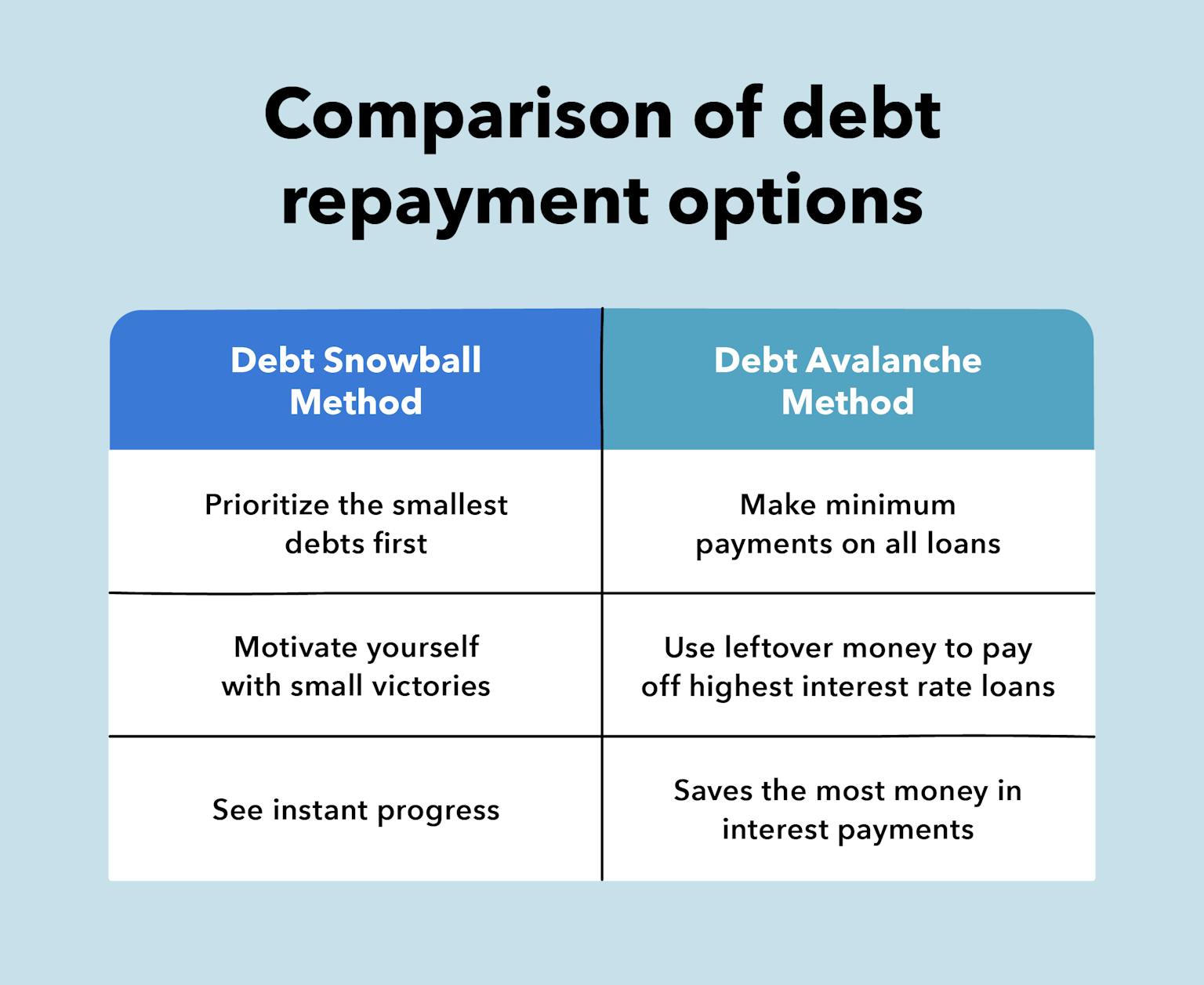 Comparison of debt repayment options

| Debt Snowball Method | Debt Avalanche Method |
|---|---|
| Prioritize the smallest debts first | Make minimum payments on all loans |
| Motivate yourself with small victories | Use leftover money to pay off highest interest rate loans |
| See instant progress | Saves the most money in interest payments |